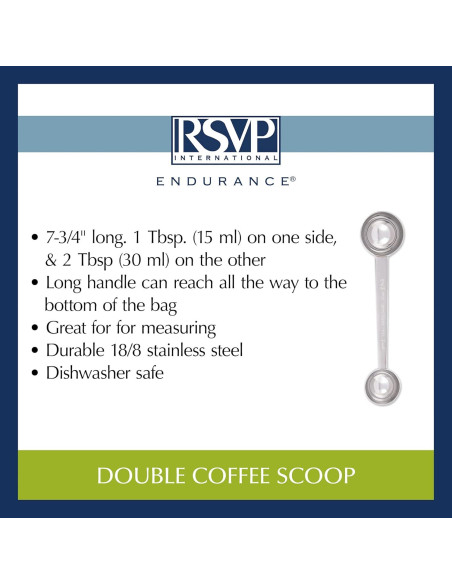 RSVP
INTERNATIONAL

ENDURANCE®

• 7-3/4" long. 1 Tbsp. (15 ml) on one side, & 2 Tbsp (30 ml) on the other
• Long handle can reach all the way to the bottom of the bag
• Great for for measuring
• Durable 18/8 stainless steel
• Dishwasher safe

DOUBLE COFFEE SCOOP